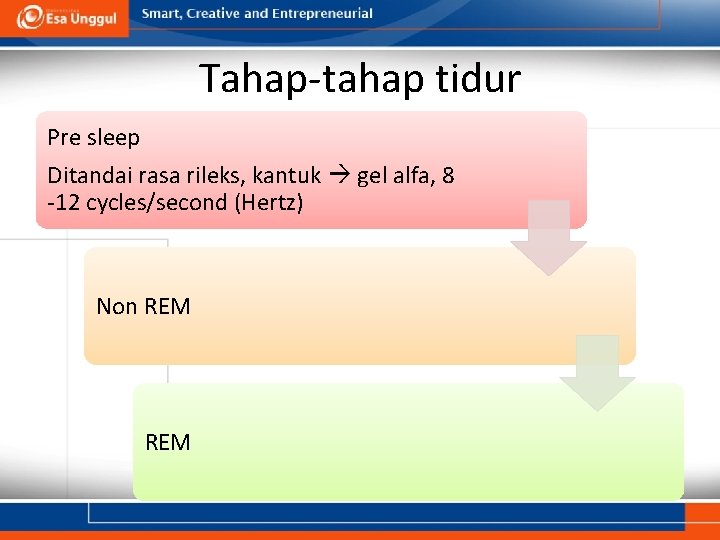 Esa Unggul

Smart, Creative and Entrepreneurial

Tahap-tahap tidur

Pre sleep

Ditandai rasa rileks, kantuk → gel alfa, 8 -12 cycles/second (Hertz)

Non REM

REM